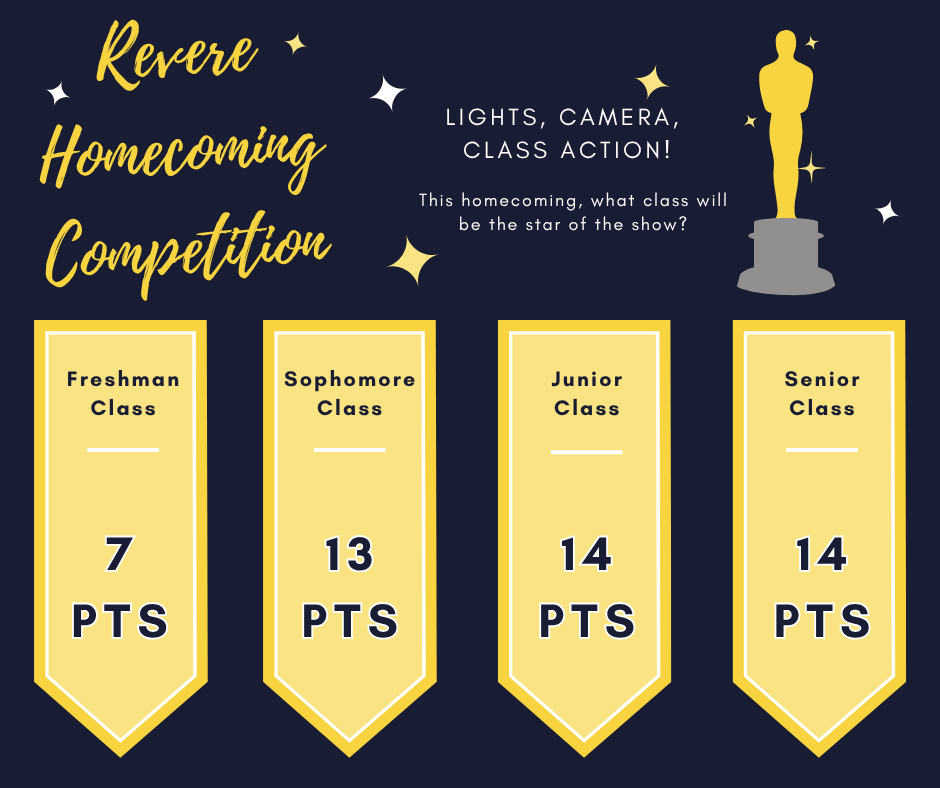 Revere Homecoming Competition

LIGHTS, CAMERA, CLASS ACTION!

This homecoming, what class will be the star of the show?

Freshman Class

7 PTS

Sophomore Class

13 PTS

Junior Class

14 PTS

Senior Class

14 PTS